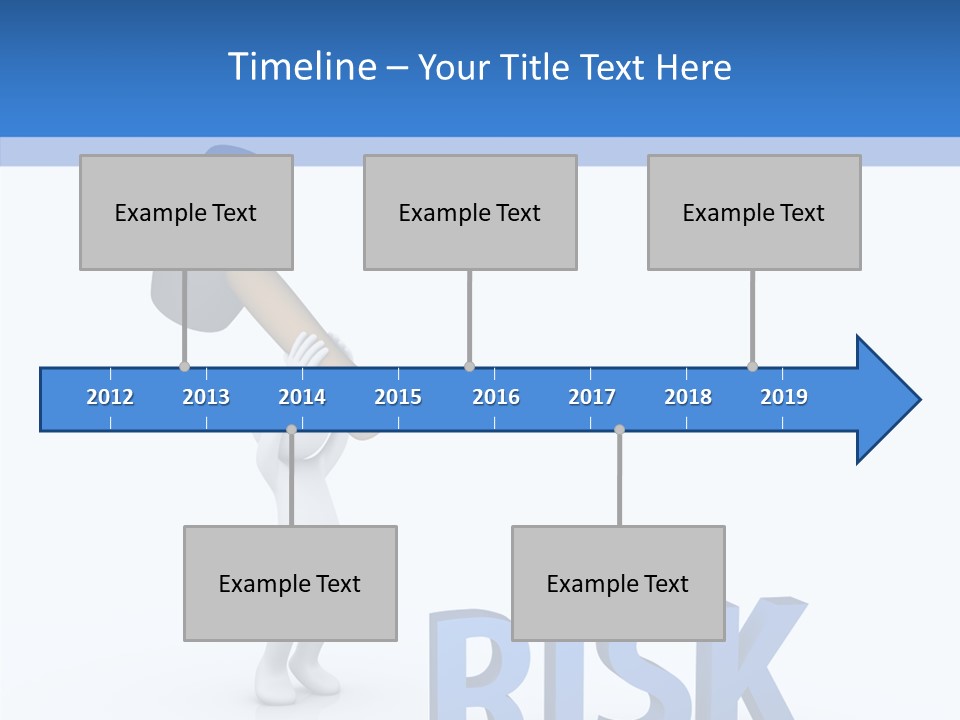 Timeline – Your Title Text Here

Example Text

Example Text

Example Text

2012 2013 2014 2015 2016 2017 2018 2019

Example Text

Example Text

RISK